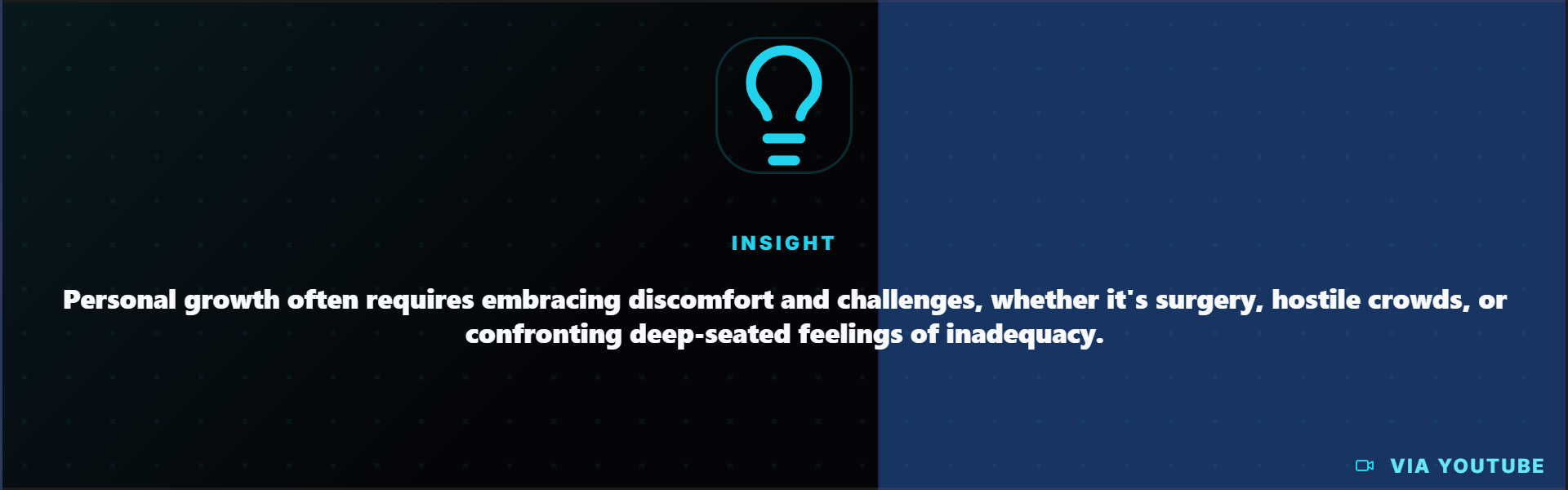 INSIGHT

Personal growth often requires embracing discomfort and challenges, whether it's surgery, hostile crowds, or confronting deep-seated feelings of inadequacy.

VIA YOUTUBE